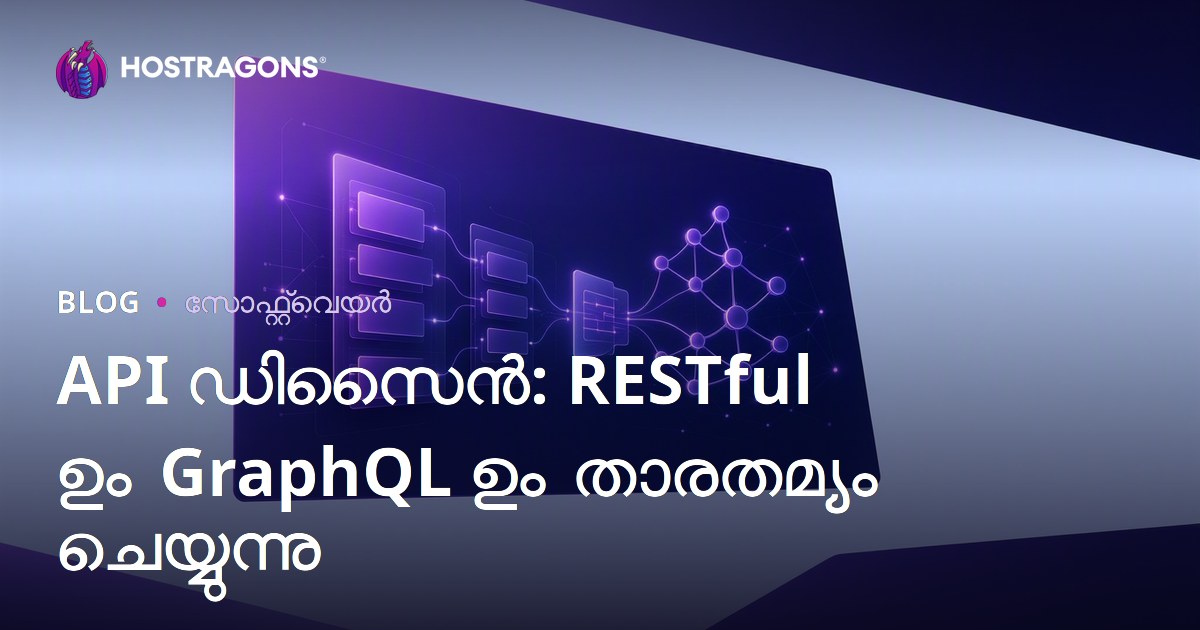 HOSTRAGONS®

BLOG • സോഫ്റ്റ്‌വെയർ

API ഡിസൈൻ: RESTful ഉം GraphQL ഉം താരതമ്യം ചെയ്യുന്നു